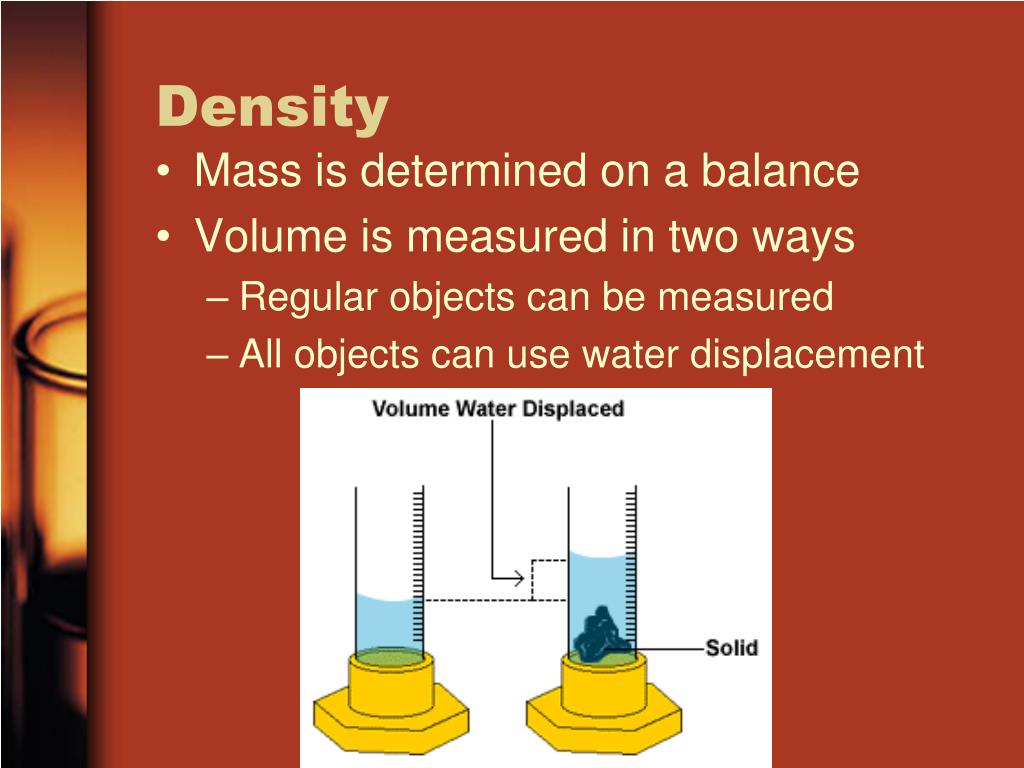 Density

• Mass is determined on a balance
• Volume is measured in two ways
– Regular objects can be measured
– All objects can use water displacement

Volume Water Displaced

Solid